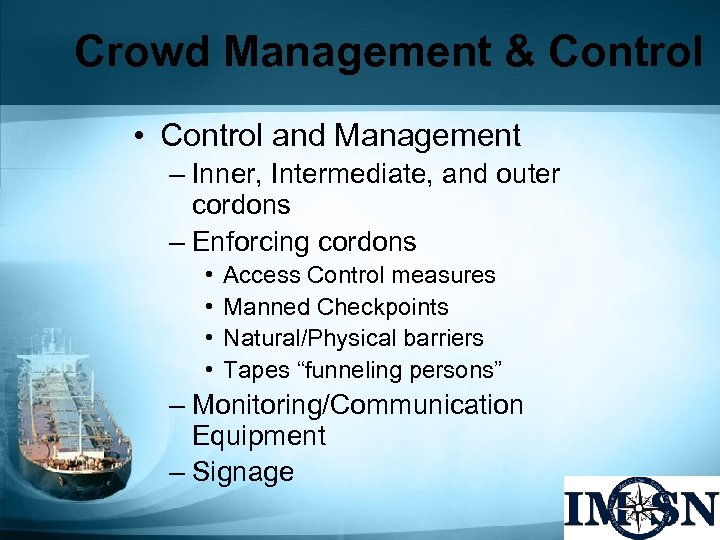 Crowd Management & Control

• Control and Management
– Inner, Intermediate, and outer cordons
– Enforcing cordons
• Access Control measures
• Manned Checkpoints
• Natural/Physical barriers
• Tapes “funneling persons”
– Monitoring/Communication Equipment
– Signage

IMSN